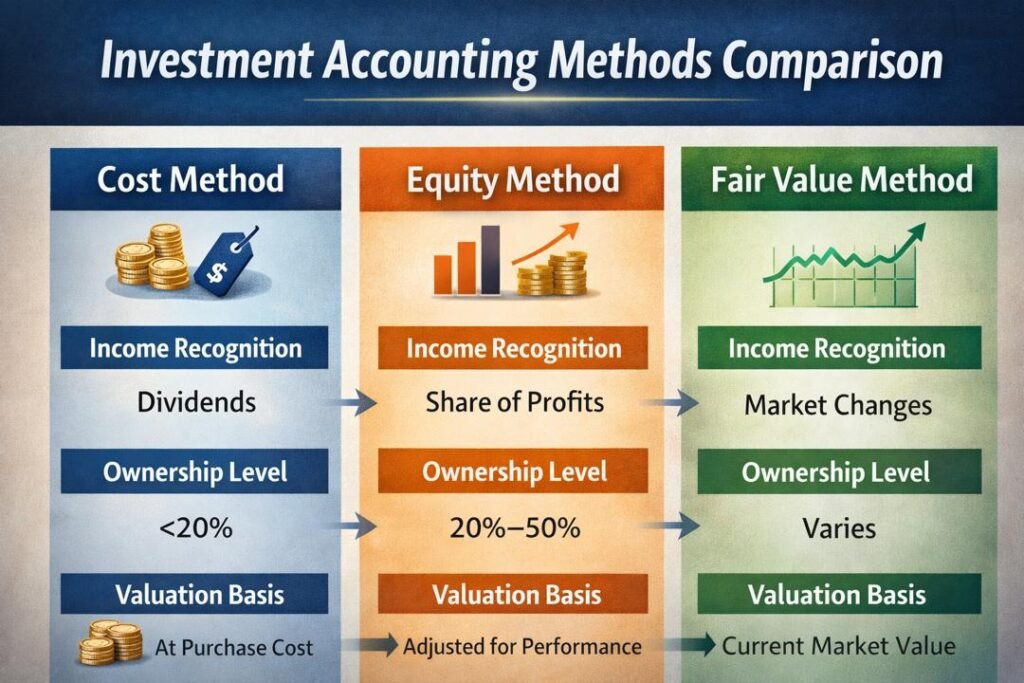 Investment Accounting Methods Comparison

Cost Method

$

Income Recognition

Dividends

Ownership Level

<20%

Valuation Basis

At Purchase Cost

Equity Method

Income Recognition

Share of Profits

Ownership Level

20%–50%

Valuation Basis

Adjusted for Performance

Fair Value Method

Income Recognition

Market Changes

Ownership Level

Varies

Valuation Basis

Current Market Value